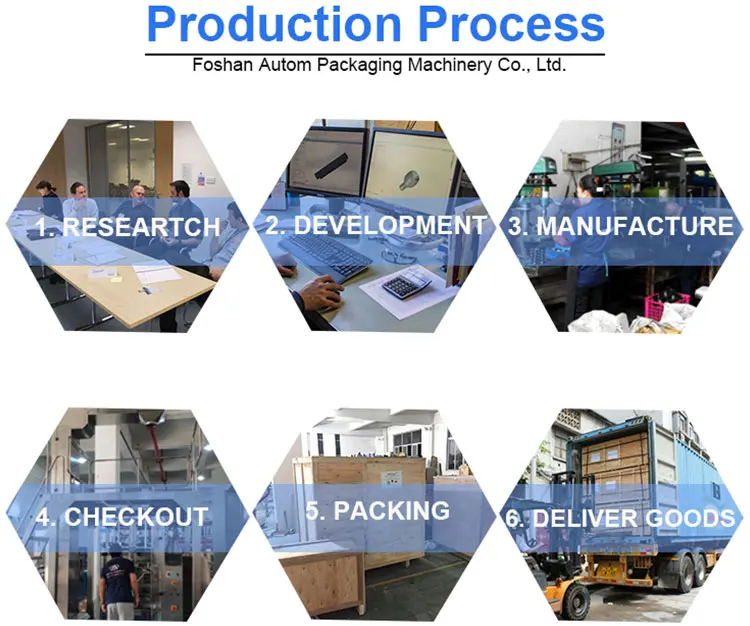 Production Process
Foshan Autom Packaging Machinery Co., Ltd.

1. RESEARTCH

2. DEVELOPMENT

3. MANUFACTURE

4. CHECKOUT

5. PACKING

6. DELIVER GOODS